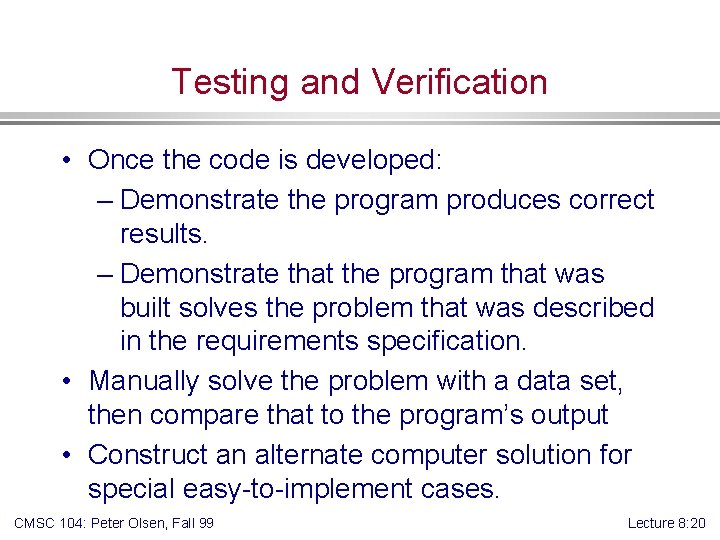 Testing and Verification

• Once the code is developed:
– Demonstrate the program produces correct results.
– Demonstrate that the program that was built solves the problem that was described in the requirements specification.
• Manually solve the problem with a data set, then compare that to the program's output
• Construct an alternate computer solution for special easy-to-implement cases.

CMSC 104: Peter Olsen, Fall 99

Lecture 8:20